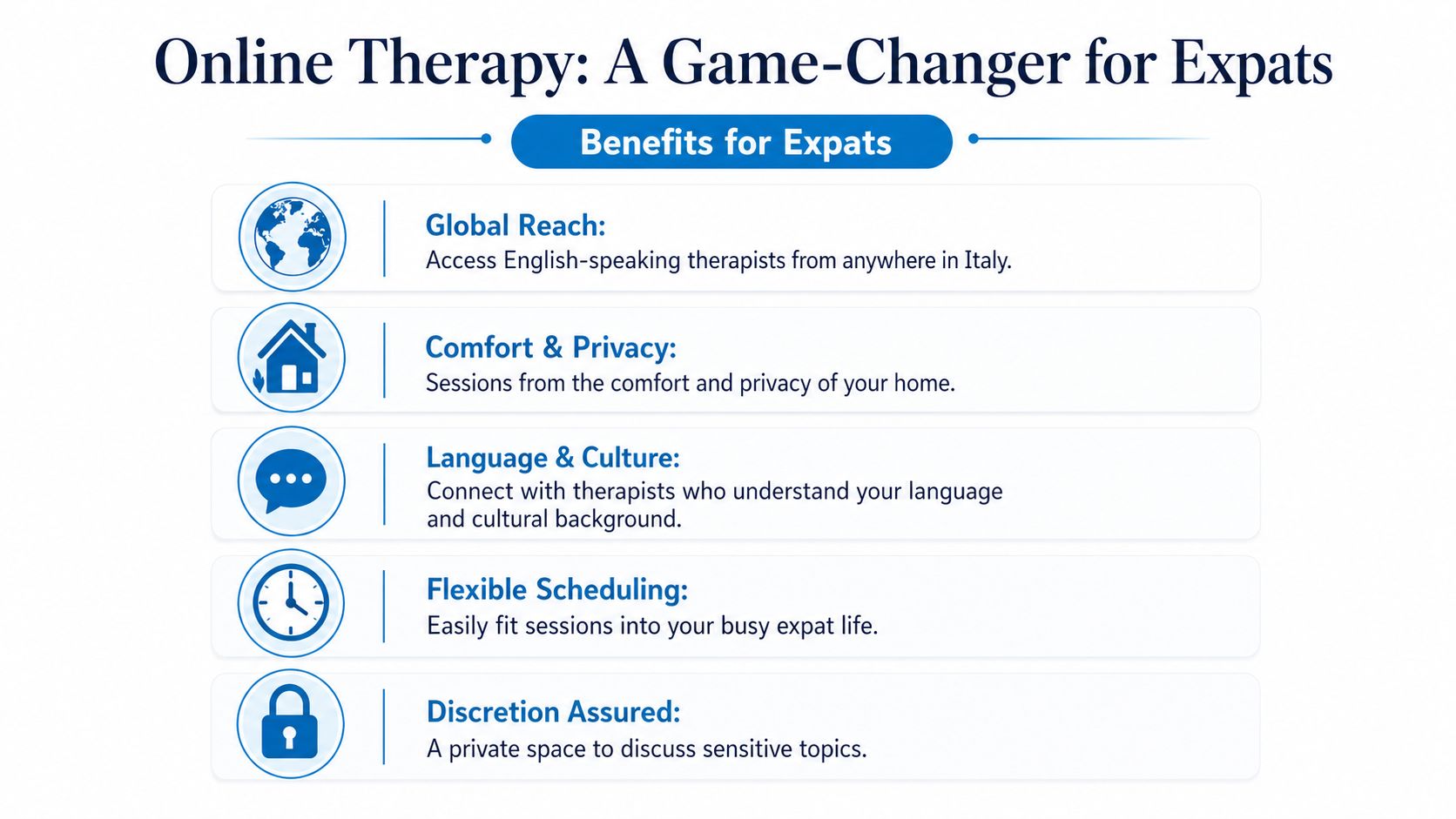 Online Therapy: A Game-Changer for Expats

Benefits for Expats

Global Reach:
Access English-speaking therapists from anywhere in Italy.

Comfort & Privacy:
Sessions from the comfort and privacy of your home.

Language & Culture:
Connect with therapists who understand your language and cultural background.

Flexible Scheduling:
Easily fit sessions into your busy expat life.

Discretion Assured:
A private space to discuss sensitive topics.